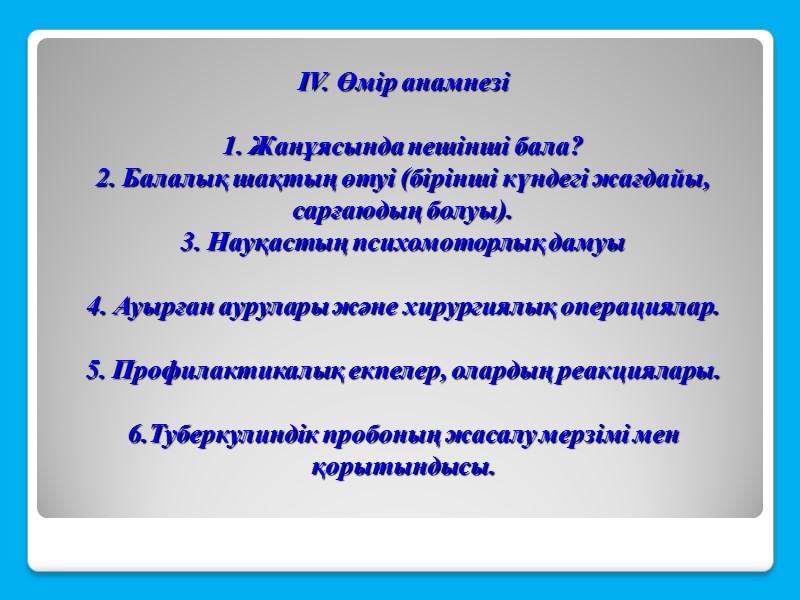 IV. Өмір анамнезі

1. Жанұясында нешінші бала?
2. Балалық шақтың өтуі (бірінші күндегі жағдайы, сарғаюдың болуы).
3. Науқастың психомоторлық дамуы

4. Ауырған аурулары және хирургиялық операциялар.

5. Профилактикалық екпелер, олардың реакциялары.

6.Туберкулиндік пробоның жасалу мерзімі мен қорытындысы.